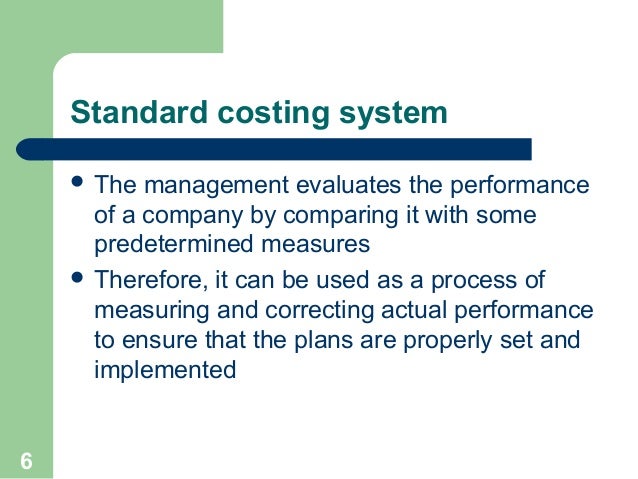 Standard costing system

• The management evaluates the performance of a company by comparing it with some predetermined measures

• Therefore, it can be used as a process of measuring and correcting actual performance to ensure that the plans are properly set and implemented

6